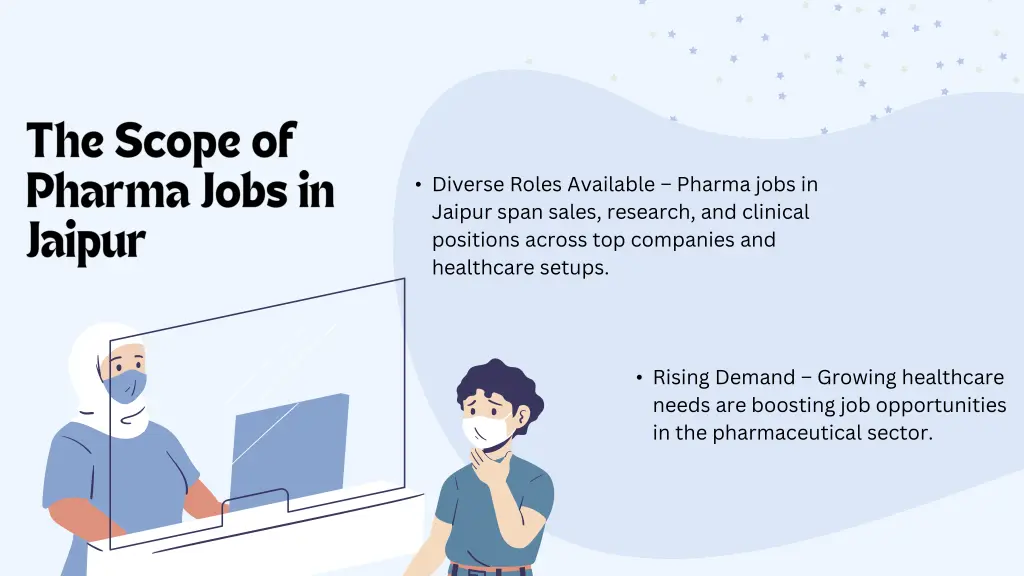 The Scope of Pharma Jobs in Jaipur

• Diverse Roles Available – Pharma jobs in Jaipur span sales, research, and clinical positions across top companies and healthcare setups.

• Rising Demand – Growing healthcare needs are boosting job opportunities in the pharmaceutical sector.